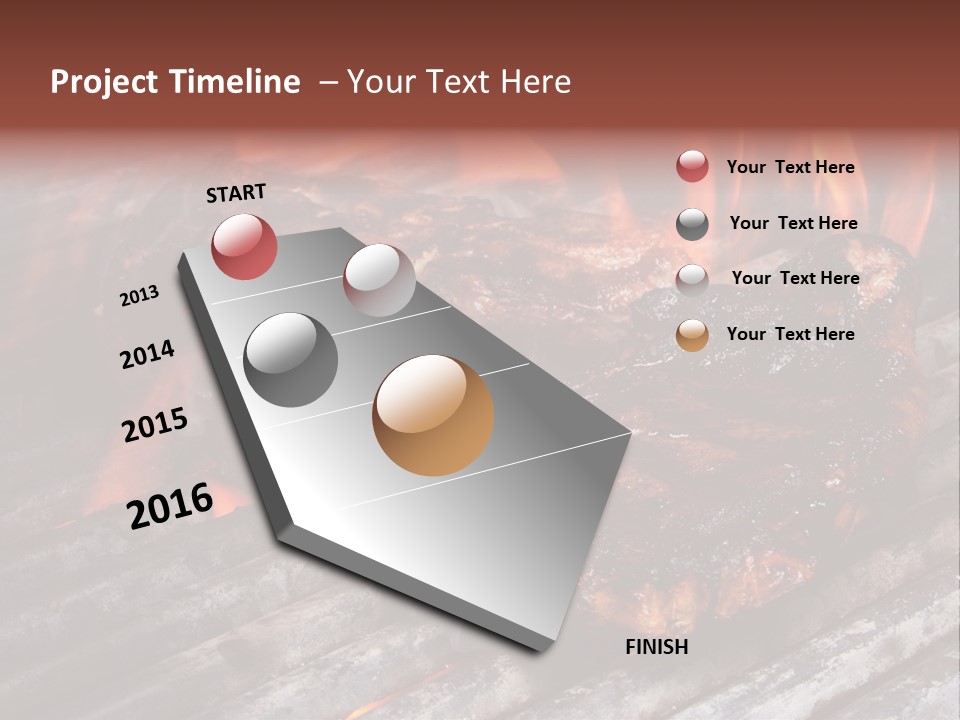 Project Timeline – Your Text Here

START

2013

2014

2015

2016

FINISH

Your Text Here

Your Text Here

Your Text Here

Your Text Here